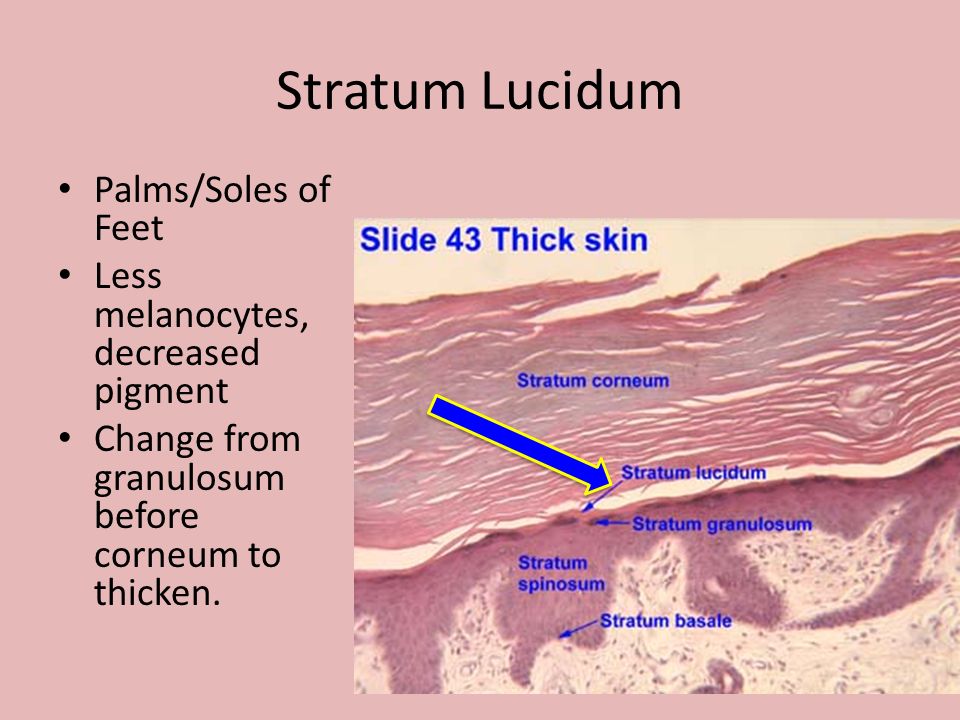 Stratum Lucidum

• Palms/Soles of Feet
• Less melanocytes, decreased pigment
• Change from granulosum before corneum to thicken.

Slide 43 Thick skin

Stratum corneum

Stratum lucidum

Stratum granulosum

Stratum spinosum

Stratum basale